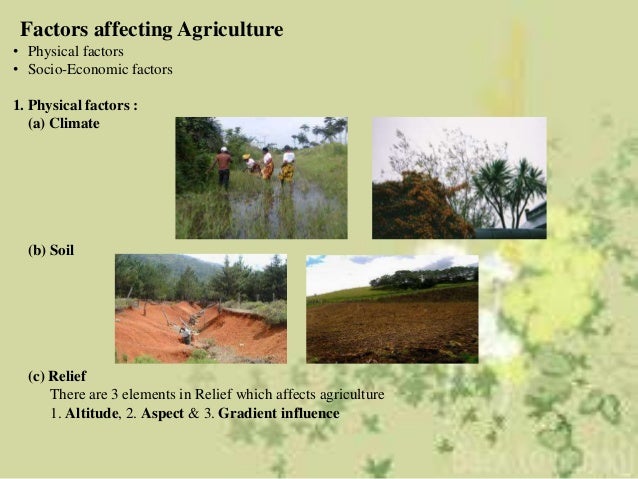 Factors affecting Agriculture
• Physical factors
• Socio-Economic factors

1. Physical factors :
(a) Climate

(b) Soil

(c) Relief
There are 3 elements in Relief which affects agriculture
1. Altitude, 2. Aspect & 3. Gradient influence